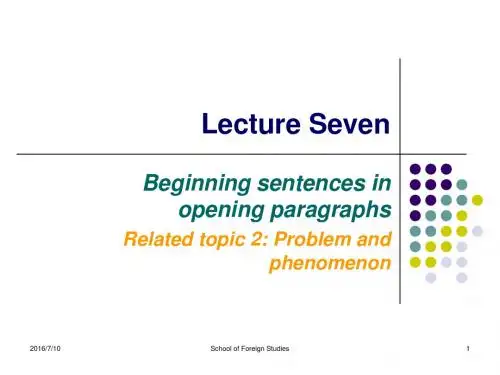 Lecture Seven

Beginning sentences in opening paragraphs

Related topic 2: Problem and phenomenon

2016/7/10

School of Foreign Studies

1